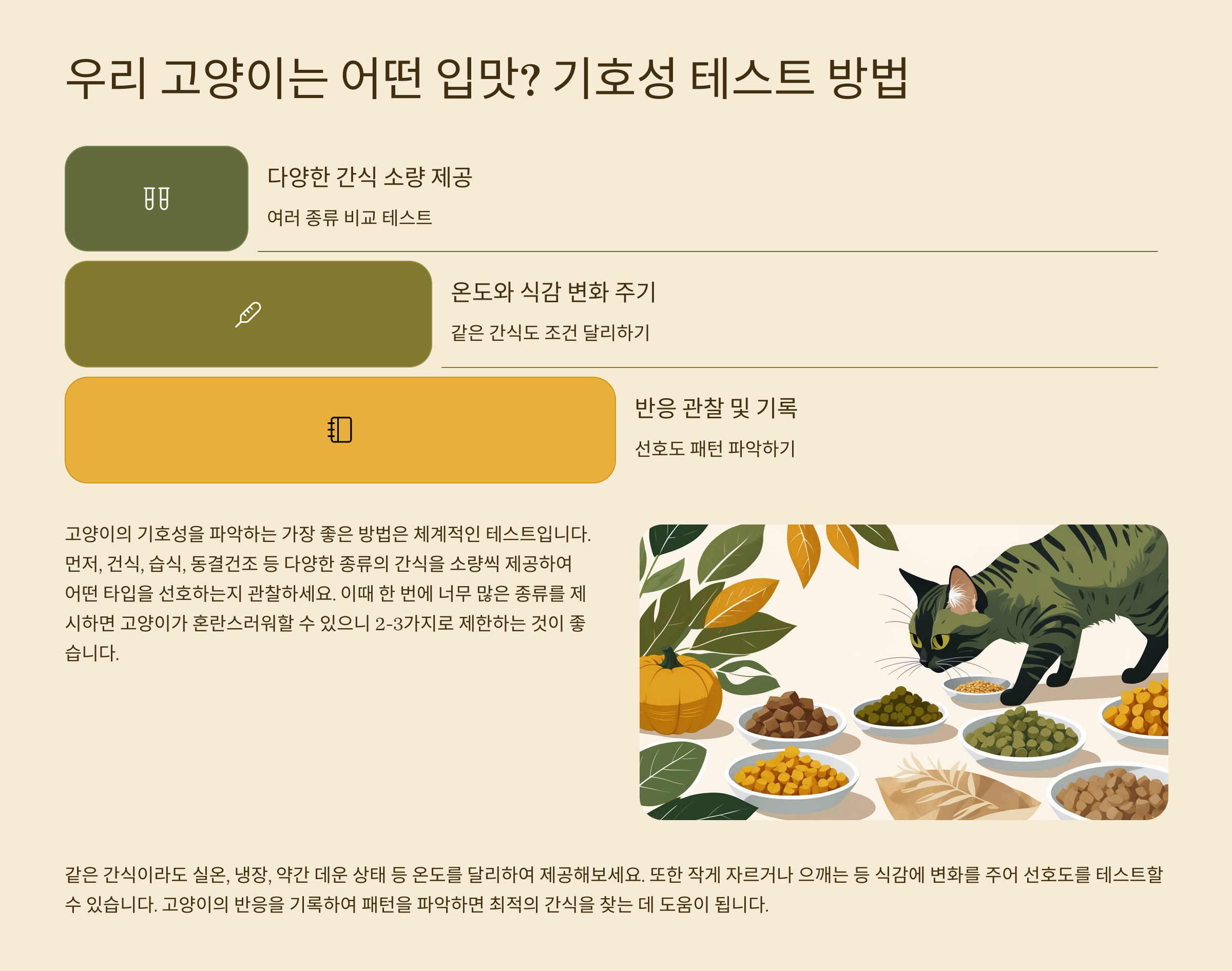 우리 고양이는 어떤 입맛? 기호성 테스트 방법

다양한 간식 소량 제공

여러 종류 비교 테스트

온도와 식감 변화 주기

같은 간식도 조건 달리하기

반응 관찰 및 기록

선호도 패턴 파악하기

고양이의 기호성을 파악하는 가장 좋은 방법은 체계적인 테스트입니다. 먼저, 건식, 습식, 동결건조 등 다양한 종류의 간식을 소량씩 제공하여 어떤 타입을 선호하는지 관찰하세요. 이때 한 번에 너무 많은 종류를 제시하면 고양이가 혼란스러워할 수 있으니 2-3가지로 제한하는 것이 좋습니다.

같은 간식이라도 실온, 냉장, 약간 데운 상태 등 온도를 달리하여 제공해보세요. 또한 작게 자르거나 으깨는 등 식감에 변화를 주어 선호도를 테스트할 수 있습니다. 고양이의 반응을 기록하여 패턴을 파악하면 최적의 간식을 찾는 데 도움이 됩니다.